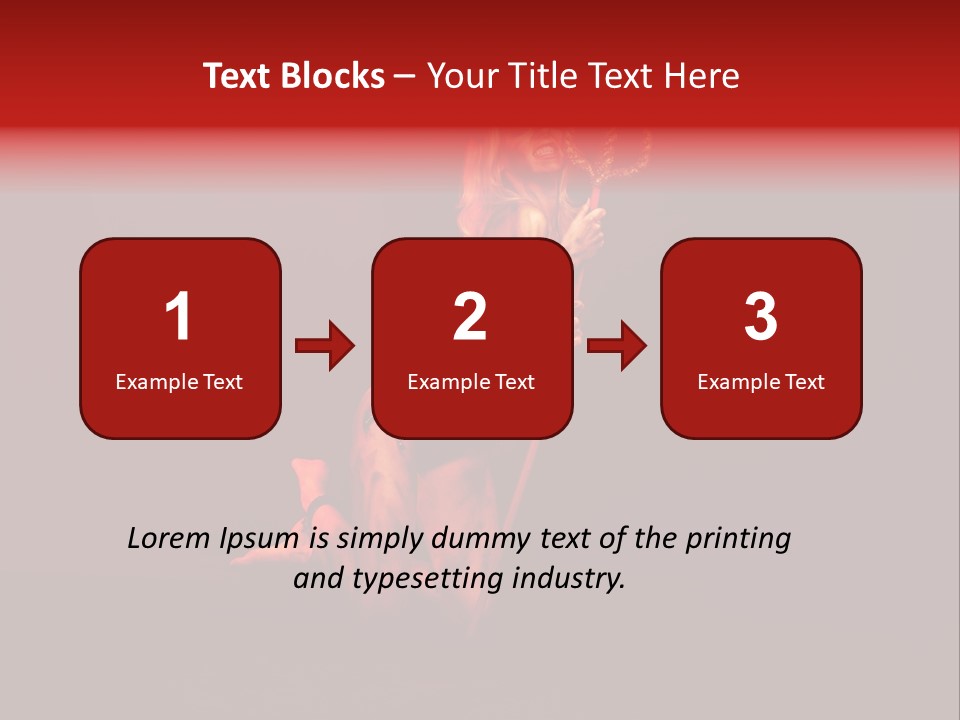 Text Blocks – Your Title Text Here

1
Example Text

2
Example Text

3
Example Text

Lorem Ipsum is simply dummy text of the printing and typesetting industry.